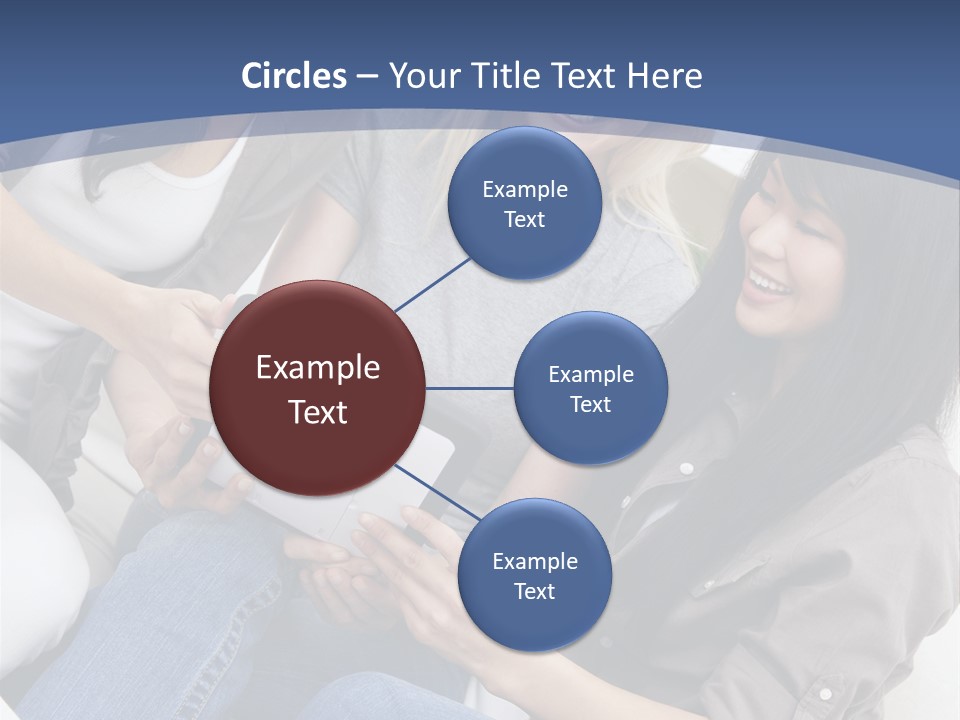 Circles – Your Title Text Here

Example Text

Example Text

Example Text

Example Text